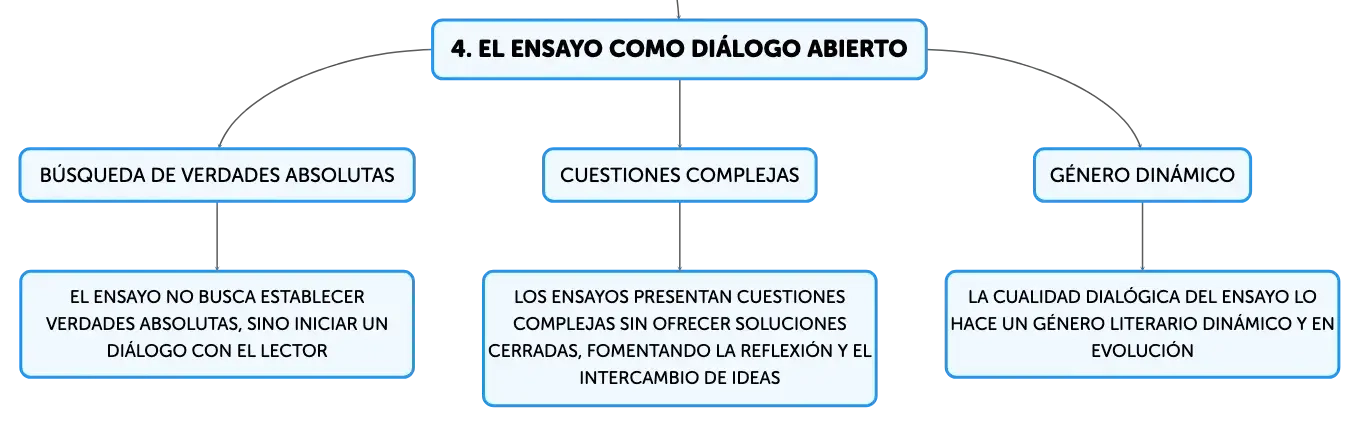 4. EL ENSAYO COMO DIÁLOGO ABIERTO

BÚSQUEDA DE VERDADES ABSOLUTAS

EL ENSAYO NO BUSCA ESTABLECER VERDADES ABSOLUTAS, SINO INICIAR UN DIÁLOGO CON EL LECTOR

CUESTIONES COMPLEJAS

LOS ENSAYOS PRESENTAN CUESTIONES COMPLEJAS SIN OFRECER SOLUCIONES CERRADAS, FOMENTANDO LA REFLEXIÓN Y EL INTERCAMBIO DE IDEAS

GÉNERO DINÁMICO

LA CUALIDAD DIALÓGICA DEL ENSAYO LO HACE UN GÉNERO LITERARIO DINÁMICO Y EN EVOLUCIÓN